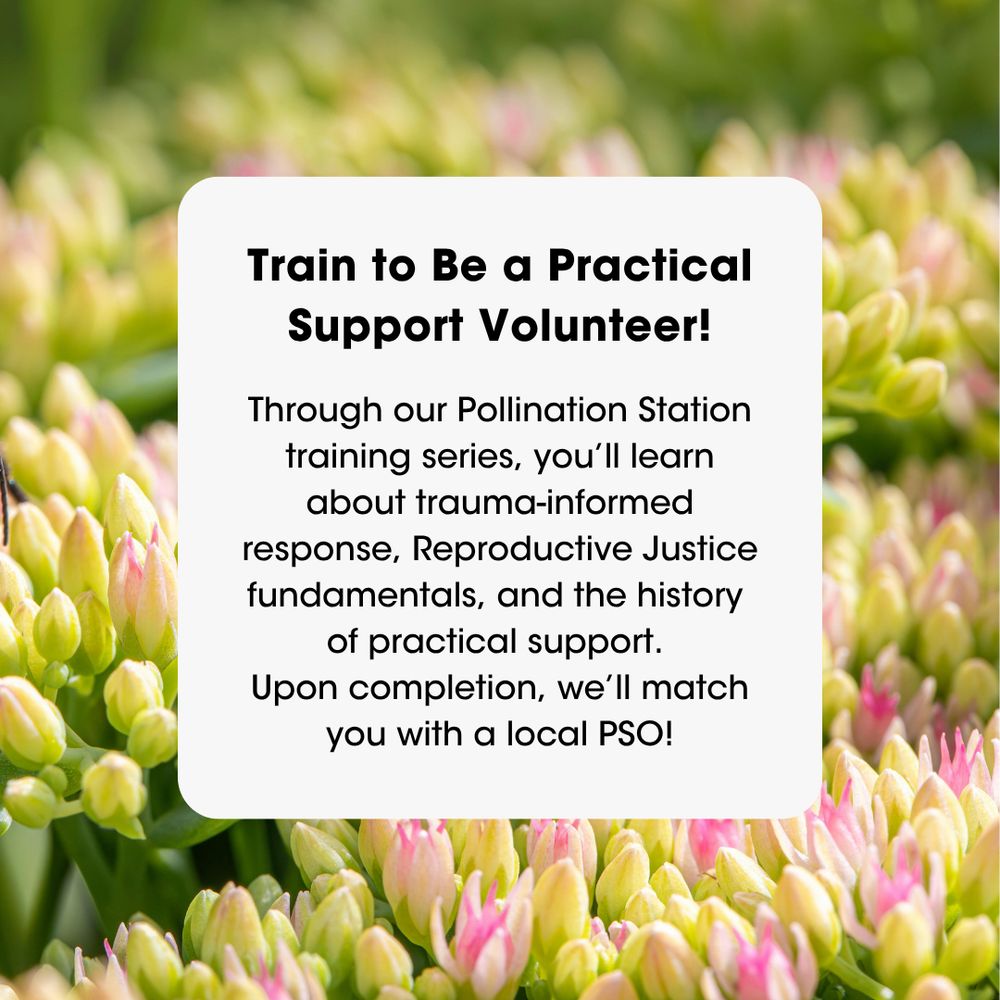 Train to Be a Practical Support Volunteer!

Through our Pollination Station training series, you'll learn about trauma-informed response, Reproductive Justice fundamentals, and the history of practical support.
Upon completion, we'll match you with a local PSO!